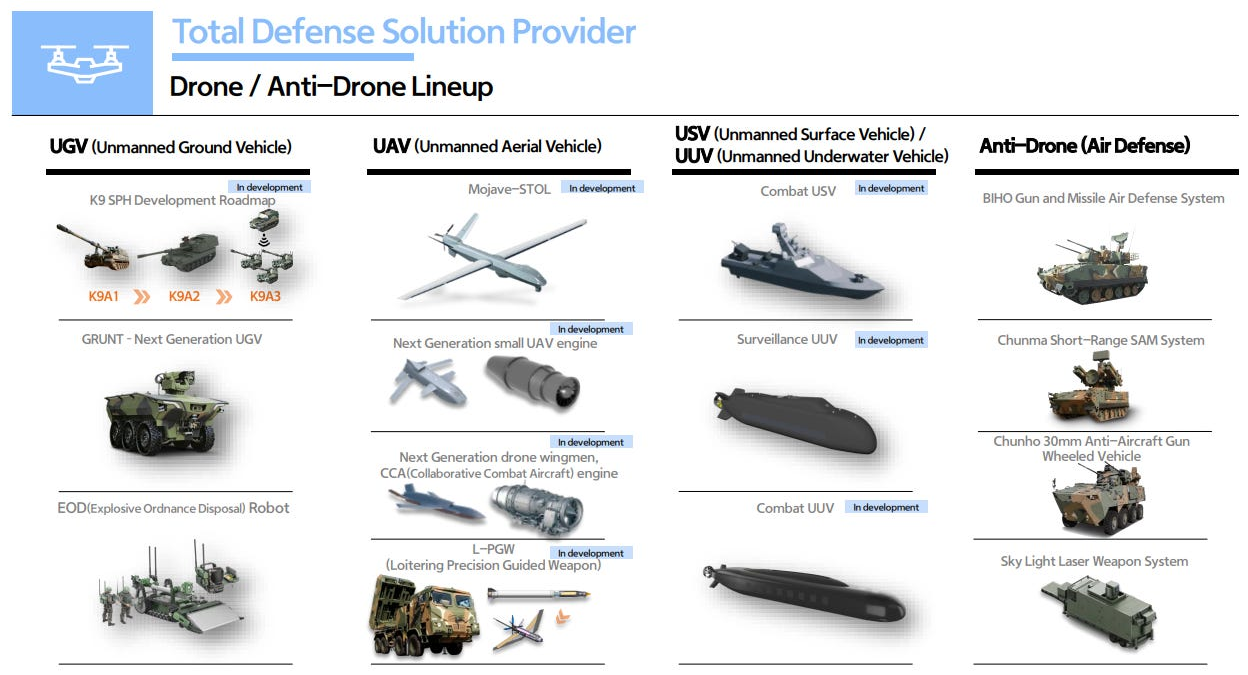 Total Defense Solution Provider

Drone / Anti-Drone Lineup

UGV (Unmanned Ground Vehicle)

In development
K9 SPH Development Roadmap

K9A1 K9A2 K9A3

GRUNT - Next Generation UGV

EOD(Explosive Ordnance Disposal) Robot

UAV (Unmanned Aerial Vehicle)

Mojave-STOL In development

In development
Next Generation small UAV engine

In development
Next Generation drone wingmen, CCA(Collaborative Combat Aircraft) engine

L-PGW In development
(Loitering Precision Guided Weapon)

USV (Unmanned Surface Vehicle) /
UUV (Unmanned Underwater Vehicle)

Combat USV In development

Surveillance UUV In development

Combat UUV In development

Anti-Drone (Air Defense)

BIHO Gun and Missile Air Defense System

Chunma Short-Range SAM System

Chunho 30mm Anti-Aircraft Gun Wheeled Vehicle

Sky Light Laser Weapon System